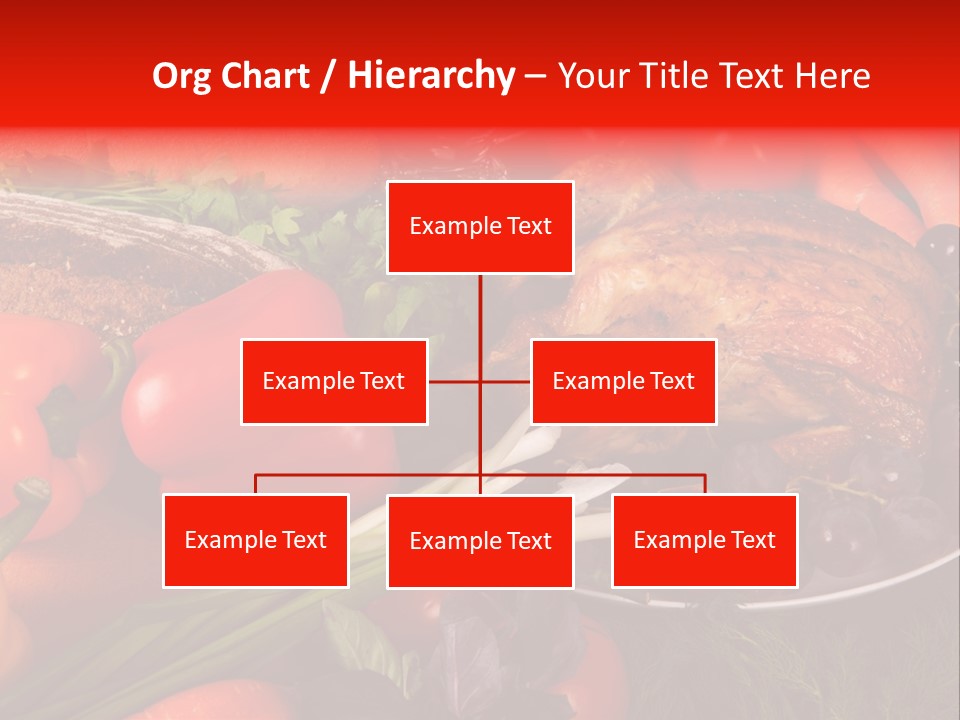 Org Chart / Hierarchy – Your Title Text Here

Example Text

Example Text

Example Text

Example Text

Example Text

Example Text